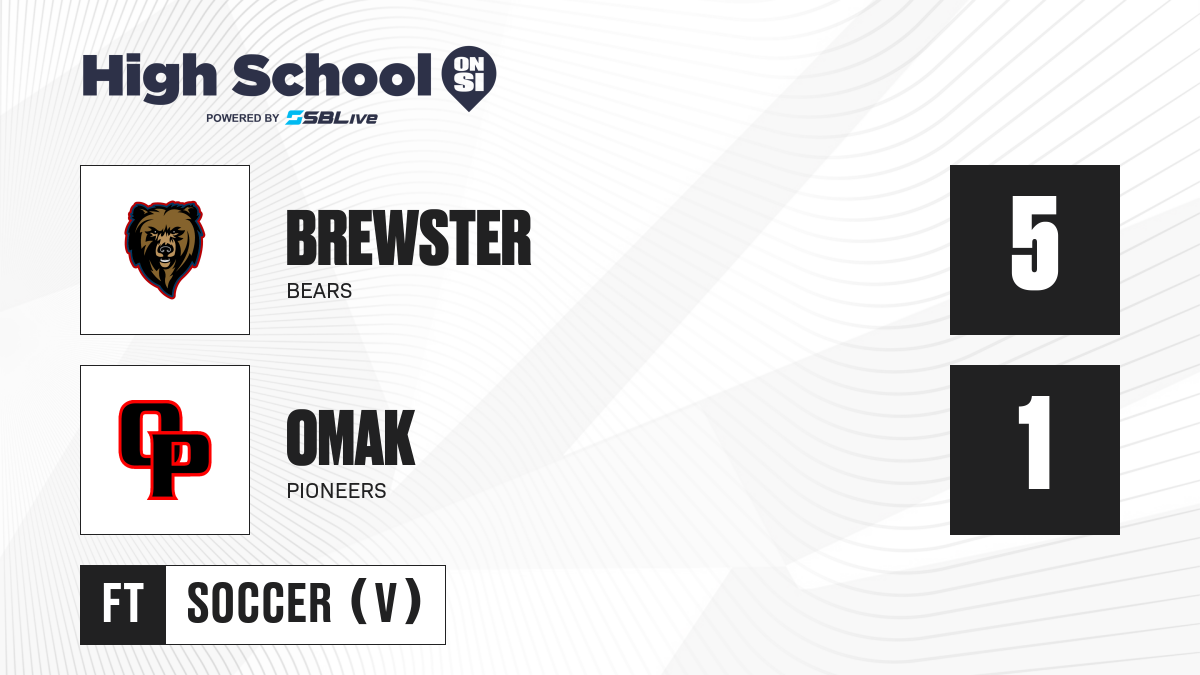 High School ON SI
POWERED BY SBLive

BREWSTER
BEARS

5

OP

OMAK
PIONEERS

1

FT SOCCER (V)